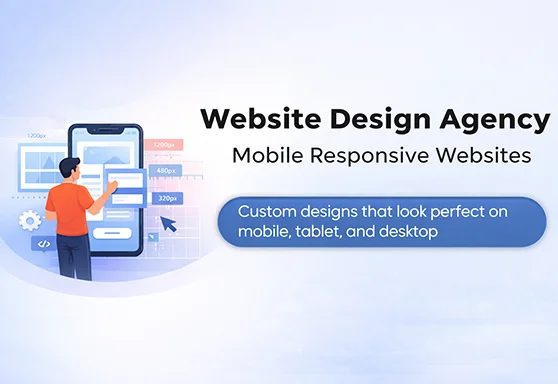 1200px

1200px

480px

320px

</>

Website Design Agency

Mobile Responsive Websites

Custom designs that look perfect on mobile, tablet, and desktop